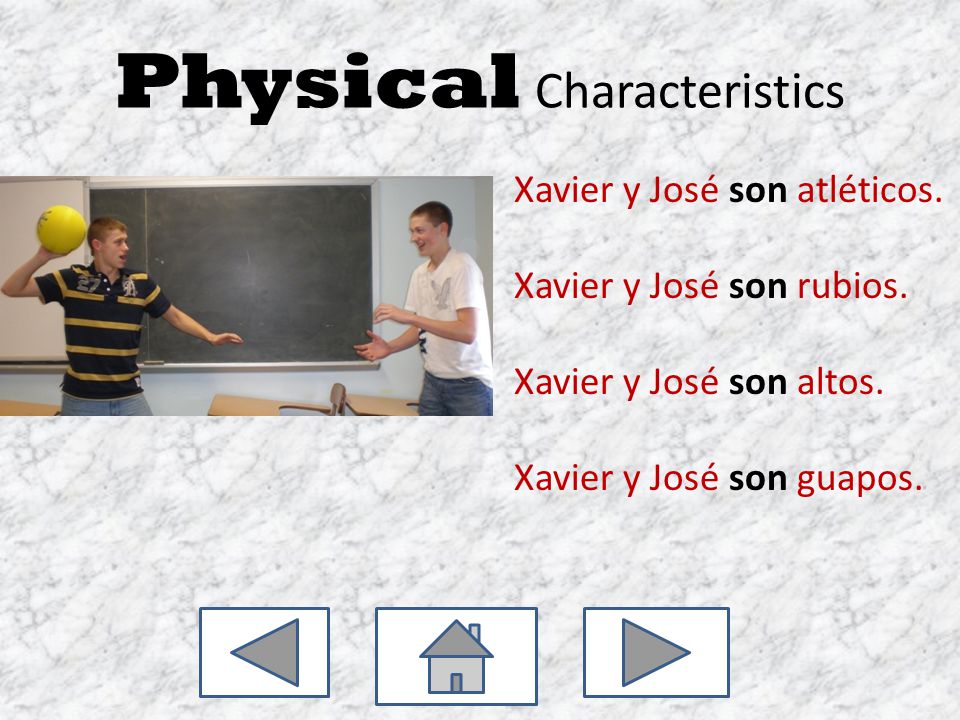 Physical Characteristics

Xavier y José son atléticos.

Xavier y José son rubios.

Xavier y José son altos.

Xavier y José son guapos.